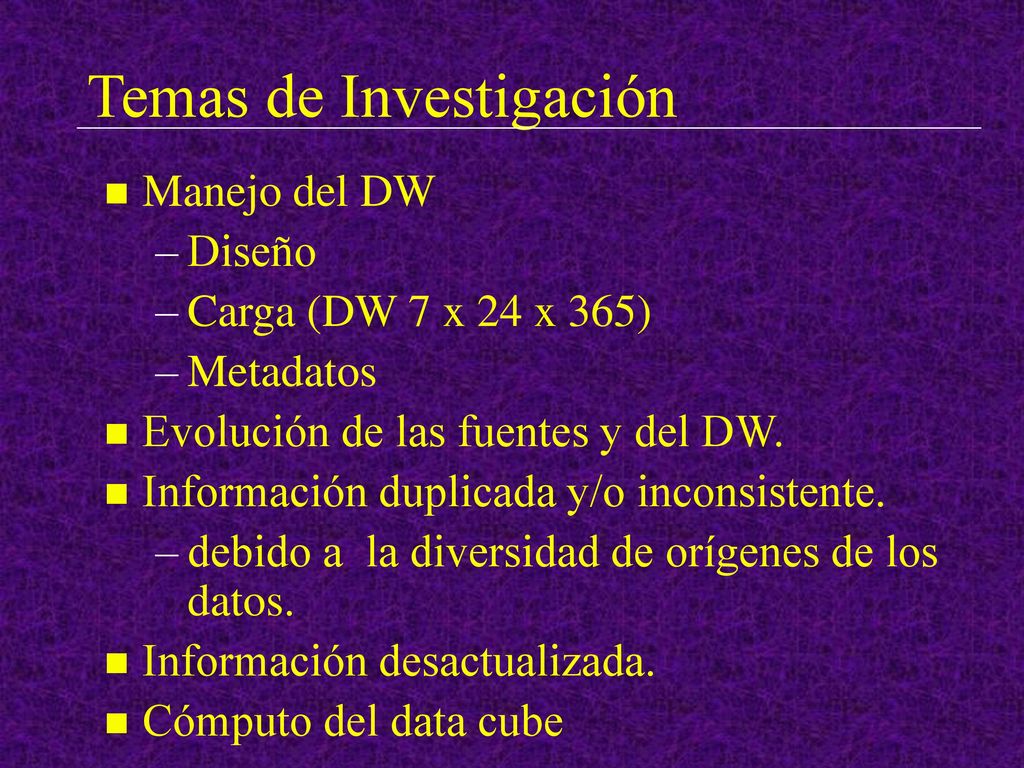 Temas de Investigación

- Manejo del DW
  – Diseño
  – Carga (DW 7 x 24 x 365)
  – Metadatos
- Evolución de las fuentes y del DW.
- Información duplicada y/o inconsistente.
  – debido a la diversidad de orígenes de los datos.
- Información desactualizada.
- Cómputo del data cube